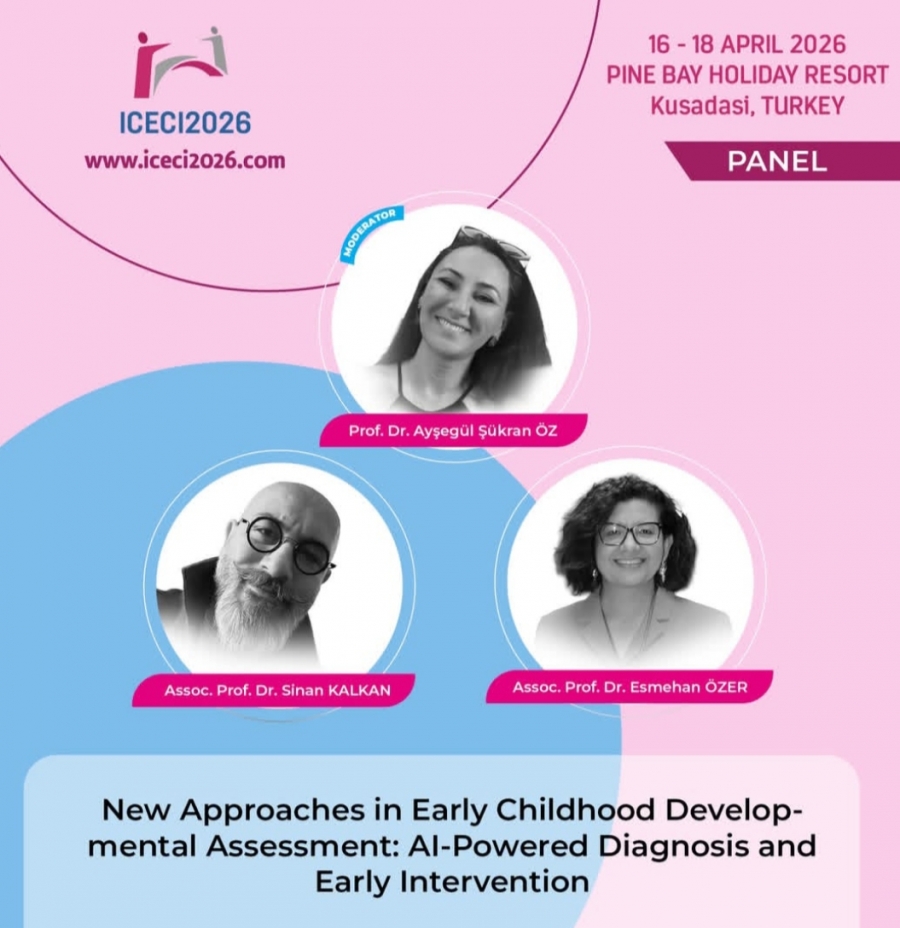 ICECI2026
www.iceci2026.com

16 - 18 APRIL 2026
PINE BAY HOLIDAY RESORT
Kusadasi, TURKEY

PANEL

MODERATOR

Prof. Dr. Ayşegül Şükran ÖZ

Assoc. Prof. Dr. Sinan KALKAN

Assoc. Prof. Dr. Esmehan ÖZER

New Approaches in Early Childhood Developmental Assessment: AI-Powered Diagnosis and Early Intervention